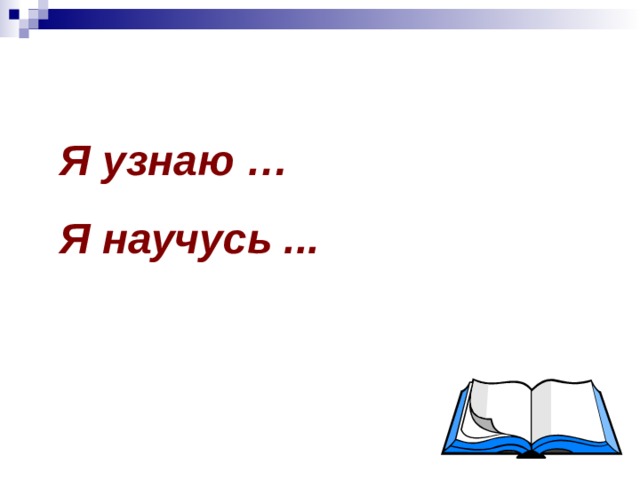 Я узнаю …

Я научусь ...